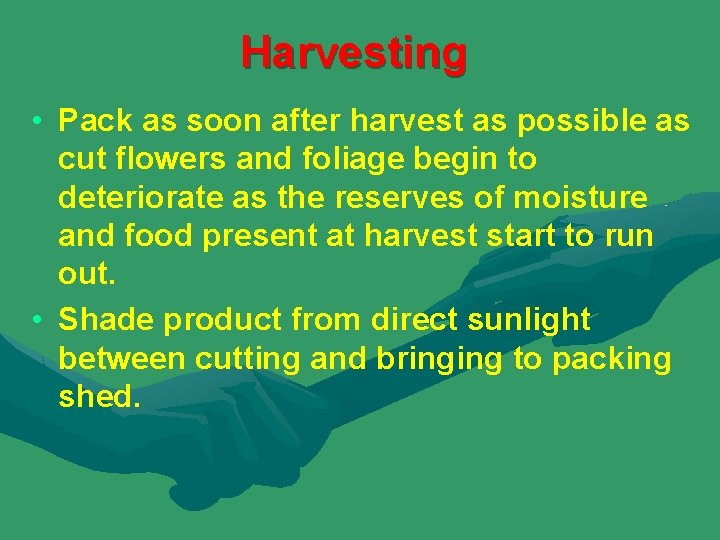 Harvesting

• Pack as soon after harvest as possible as cut flowers and foliage begin to deteriorate as the reserves of moisture and food present at harvest start to run out.

• Shade product from direct sunlight between cutting and bringing to packing shed.